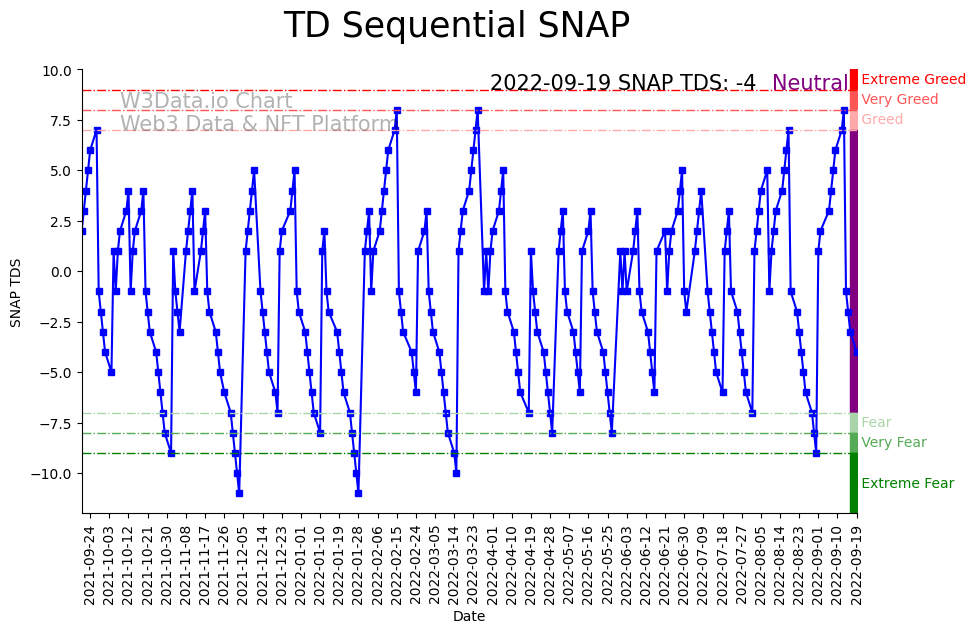 TD Sequential SNAP

2022-09-19 SNAP TDS: -4 Neutral

W3Data.io Chart
Web3 Data & NFT Platform

Extreme Greed
Very Greed
Greed
Fear
Very Fear
Extreme Fear

SNAP TDS

10.0
7.5
5.0
2.5
0.0
−2.5
−5.0
−7.5
−10.0

2021-09-24
2021-10-03
2021-10-12
2021-10-21
2021-10-30
2021-11-08
2021-11-17
2021-11-26
2021-12-05
2021-12-14
2021-12-23
2022-01-01
2022-01-10
2022-01-19
2022-01-28
2022-02-06
2022-02-15
2022-02-24
2022-03-05
2022-03-14
2022-03-23
2022-04-01
2022-04-10
2022-04-19
2022-04-28
2022-05-07
2022-05-16
2022-05-25
2022-06-03
2022-06-12
2022-06-21
2022-06-30
2022-07-09
2022-07-18
2022-07-27
2022-08-05
2022-08-14
2022-08-23
2022-09-01
2022-09-10
2022-09-19

Date